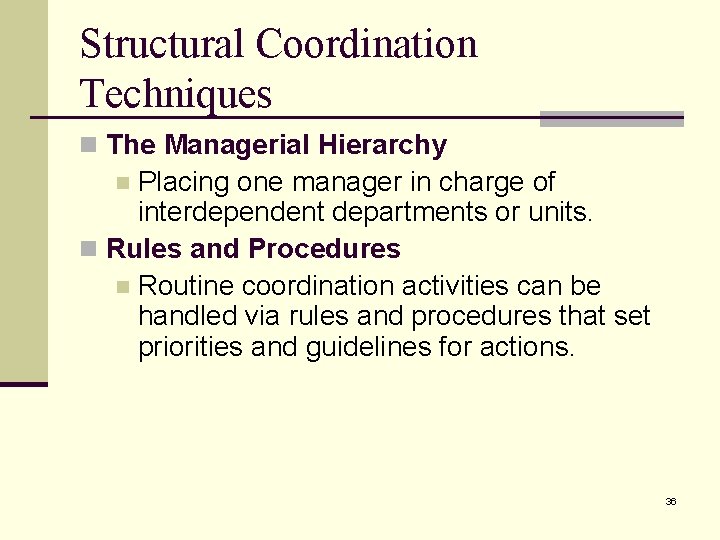 Structural Coordination Techniques

The Managerial Hierarchy

Placing one manager in charge of interdependent departments or units.

Rules and Procedures

Routine coordination activities can be handled via rules and procedures that set priorities and guidelines for actions.

36